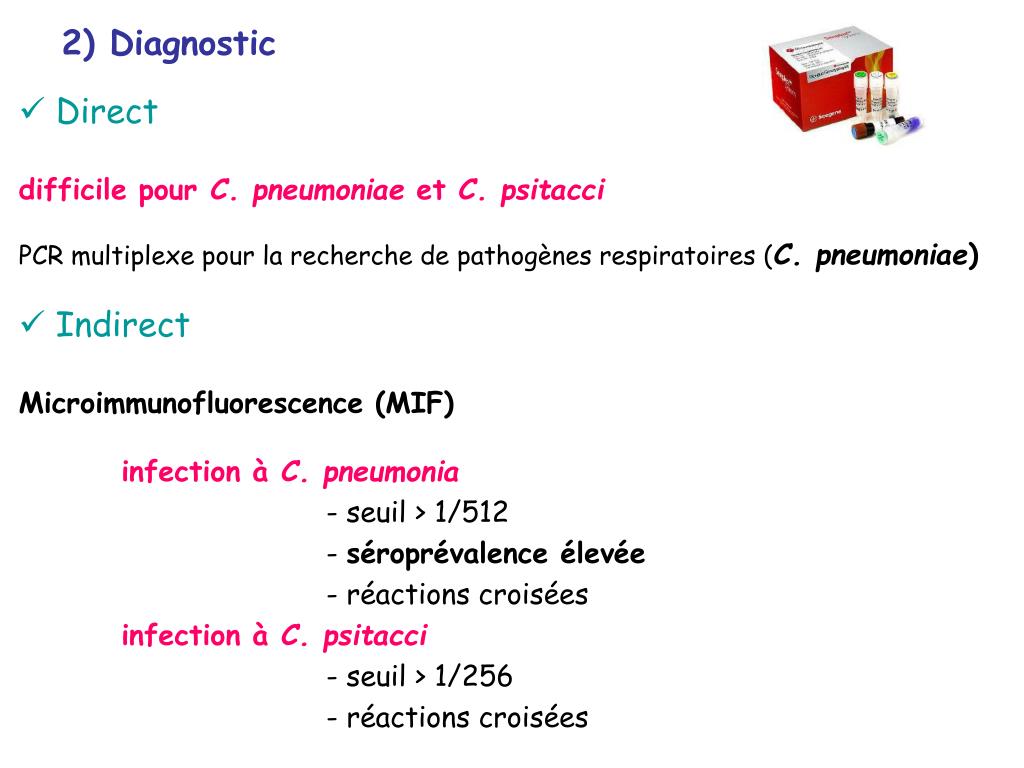 2) Diagnostic

✓ Direct

difficile pour C. pneumoniae et C. psitacci

PCR multiplexe pour la recherche de pathogènes respiratoires (C. pneumoniae)

✓ Indirect

Microimmunofluorescence (MIF)

infection à C. pneumonia
- seuil > 1/512
- séroprévalence élevée
- réactions croisées
infection à C. psitacci
- seuil > 1/256
- réactions croisées